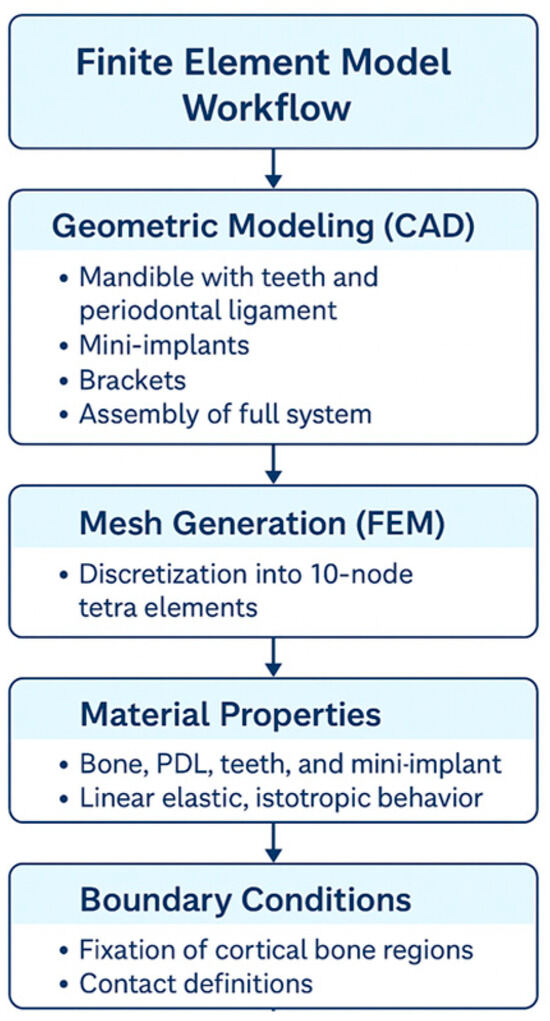 Finite Element Model Workflow

Geometric Modeling (CAD)

• Mandible with teeth and periodontal ligament
• Mini-implants
• Brackets
• Assembly of full system

Mesh Generation (FEM)

• Discretization into 10-node tetra elements

Material Properties

• Bone, PDL, teeth, and mini-implant
• Linear elastic, istotropic behavior

Boundary Conditions

• Fixation of cortical bone regions
• Contact definitions